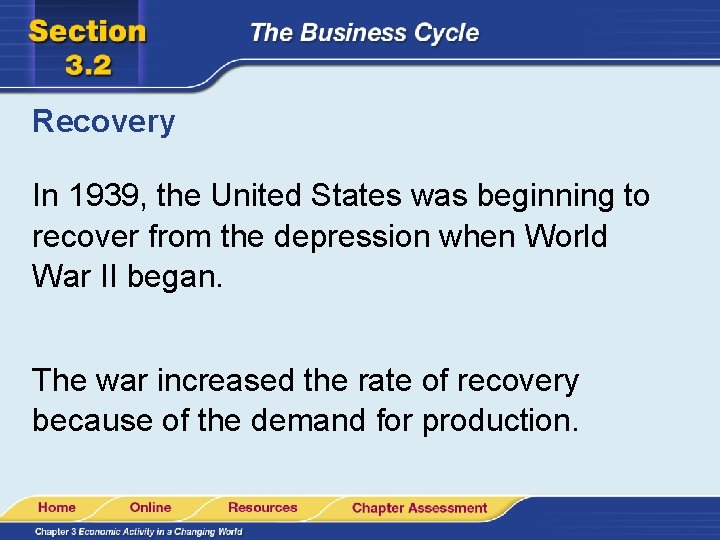 Section 3.2

The Business Cycle

Recovery

In 1939, the United States was beginning to recover from the depression when World War II began.

The war increased the rate of recovery because of the demand for production.

Home Online Resources Chapter Assessment

Chapter 3 Economic Activity in a Changing World